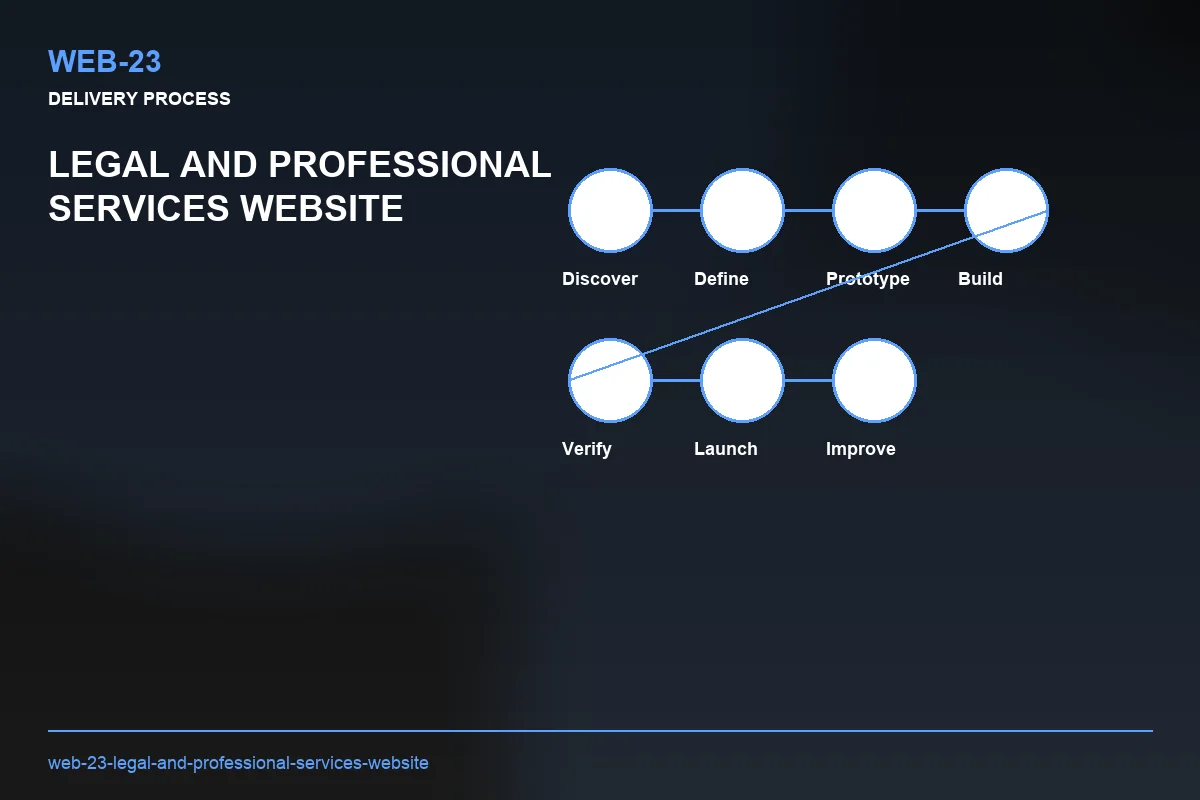 WEB-23

DELIVERY PROCESS

LEGAL AND PROFESSIONAL SERVICES WEBSITE

Discover
Define
Prototype
Build
Verify
Launch
Improve

web-23-legal-and-professional-services-website